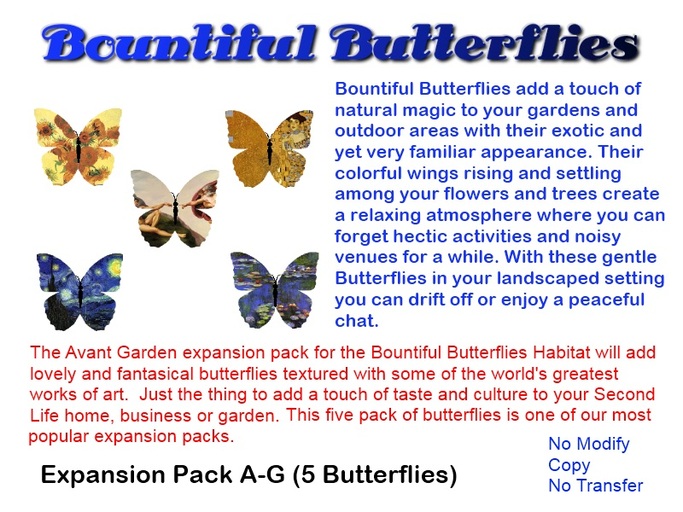 Bountiful Butterflies

Bountiful Butterflies add a touch of natural magic to your gardens and outdoor areas with their exotic and yet very familiar appearance. Their colorful wings rising and settling among your flowers and trees create a relaxing atmosphere where you can forget hectic activities and noisy venues for a while. With these gentle Butterflies in your landscaped setting you can drift off or enjoy a peaceful chat.

The Avant Garden expansion pack for the Bountiful Butterflies Habitat will add lovely and fantasical butterflies textured with some of the world's greatest works of art. Just the thing to add a touch of taste and culture to your Second Life home, business or garden. This five pack of butterflies is one of our most popular expansion packs.

Expansion Pack A-G (5 Butterflies)

No Modify
Copy
No Transfer